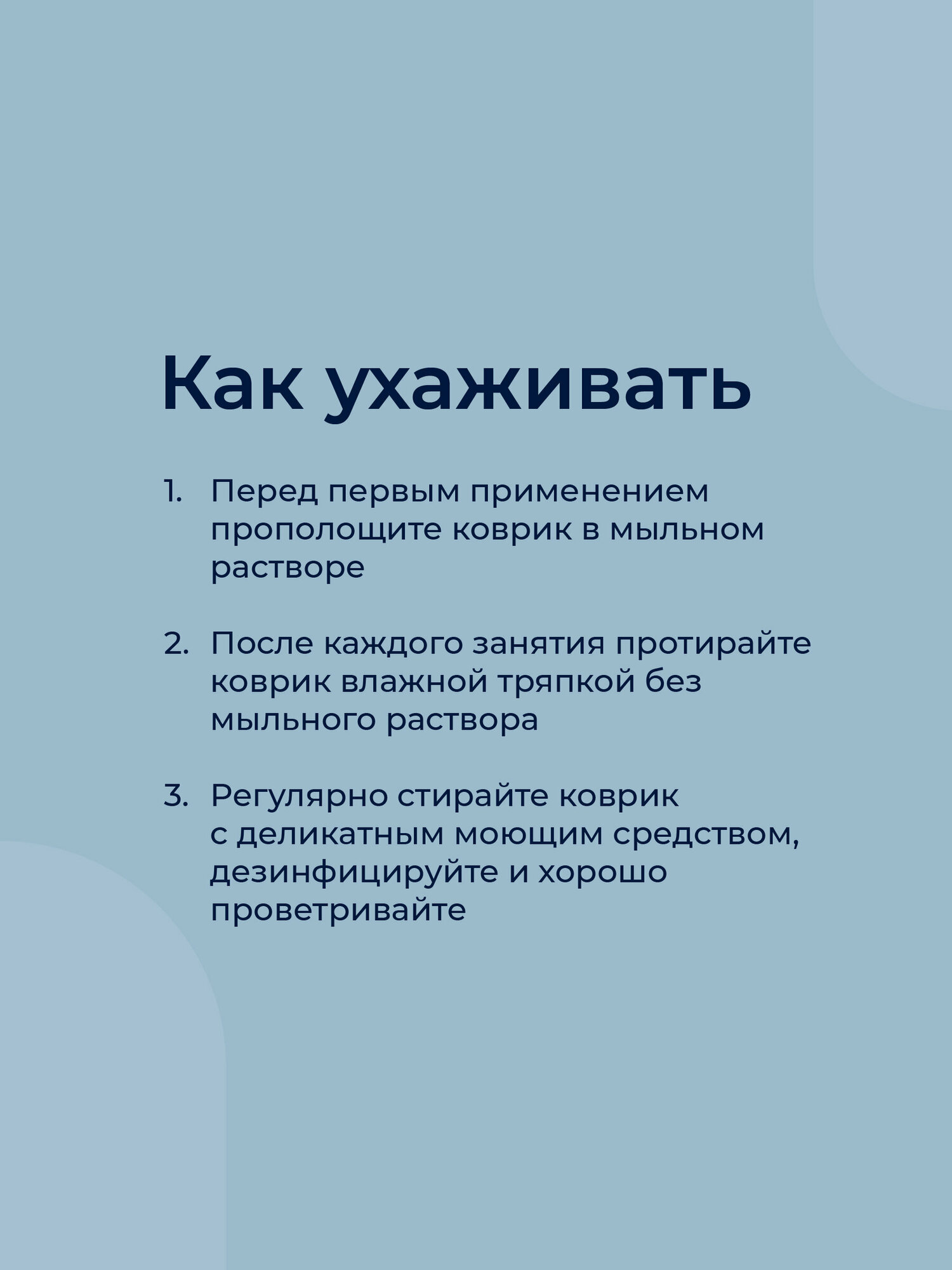 Как ухаживать

1. Перед первым применением прополощите коврик в мыльном растворе

2. После каждого занятия протирайте коврик влажной тряпкой без мыльного раствора

3. Регулярно стирайте коврик с деликатным моющим средством, дезинфицируйте и хорошо проветривайте